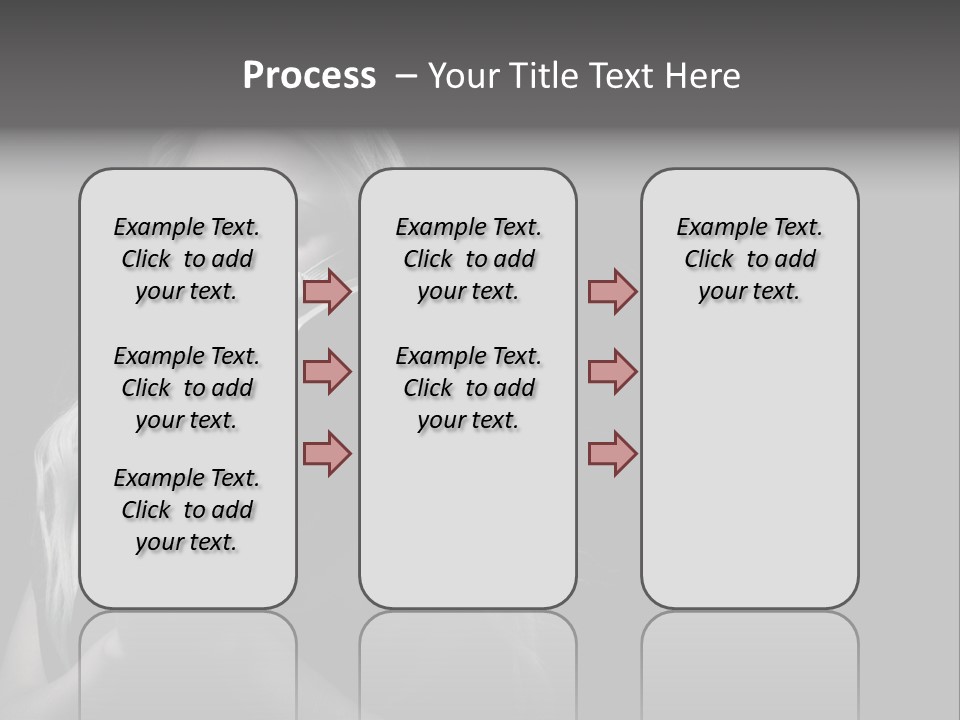 Process – Your Title Text Here

Example Text. Click to add your text.

Example Text. Click to add your text.

Example Text. Click to add your text.

Example Text. Click to add your text.

Example Text. Click to add your text.

Example Text. Click to add your text.